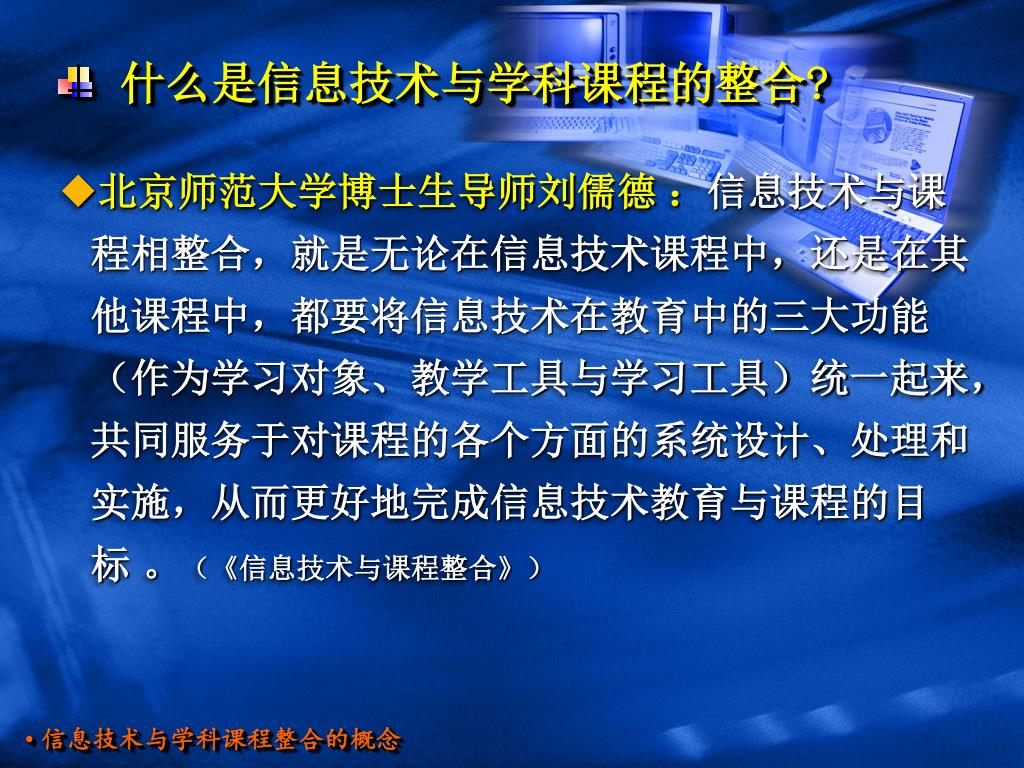 什么是信息技术与学科课程的整合?

◆北京师范大学博士生导师刘儒德：信息技术与课程相整合，就是无论在信息技术课程中，还是在其他课程中，都要将信息技术在教育中的三大功能（作为学习对象、教学工具与学习工具）统一起来，共同服务于对课程的各个方面的系统设计、处理和实施，从而更好地完成信息技术教育与课程的目标 。（《信息技术与课程整合》）

• 信息技术与学科课程整合的概念